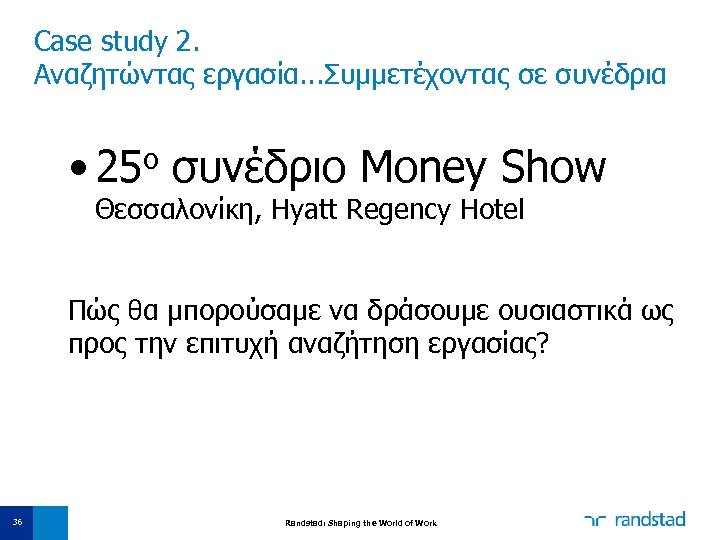 Case study 2.
Αναζητώντας εργασία…Συμμετέχοντας σε συνέδρια

• 25ο συνέδριο Money Show
Θεσσαλονίκη, Hyatt Regency Hotel

Πώς θα μπορούσαμε να δράσουμε ουσιαστικά ως προς την επιτυχή αναζήτηση εργασίας?

36

Randstad: Shaping the World of Work

randstad